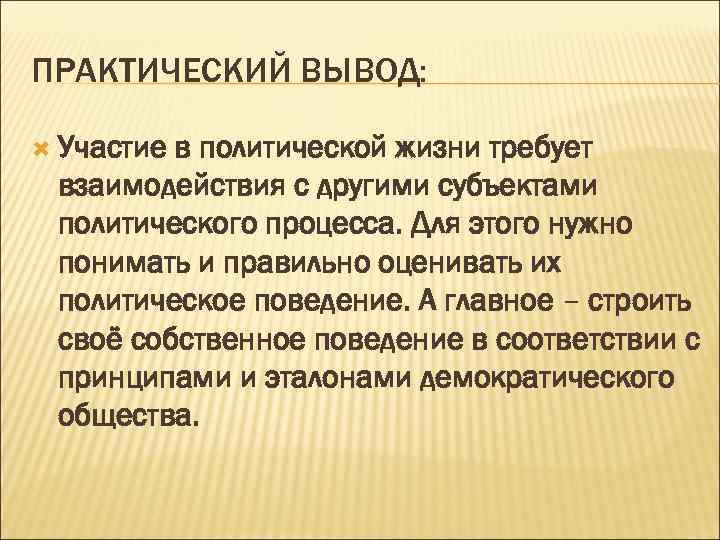 ПРАКТИЧЕСКИЙ ВЫВОД:

Участие в политической жизни требует взаимодействия с другими субъектами политического процесса. Для этого нужно понимать и правильно оценивать их политическое поведение. А главное – строить своё собственное поведение в соответствии с принципами и эталонами демократического общества.